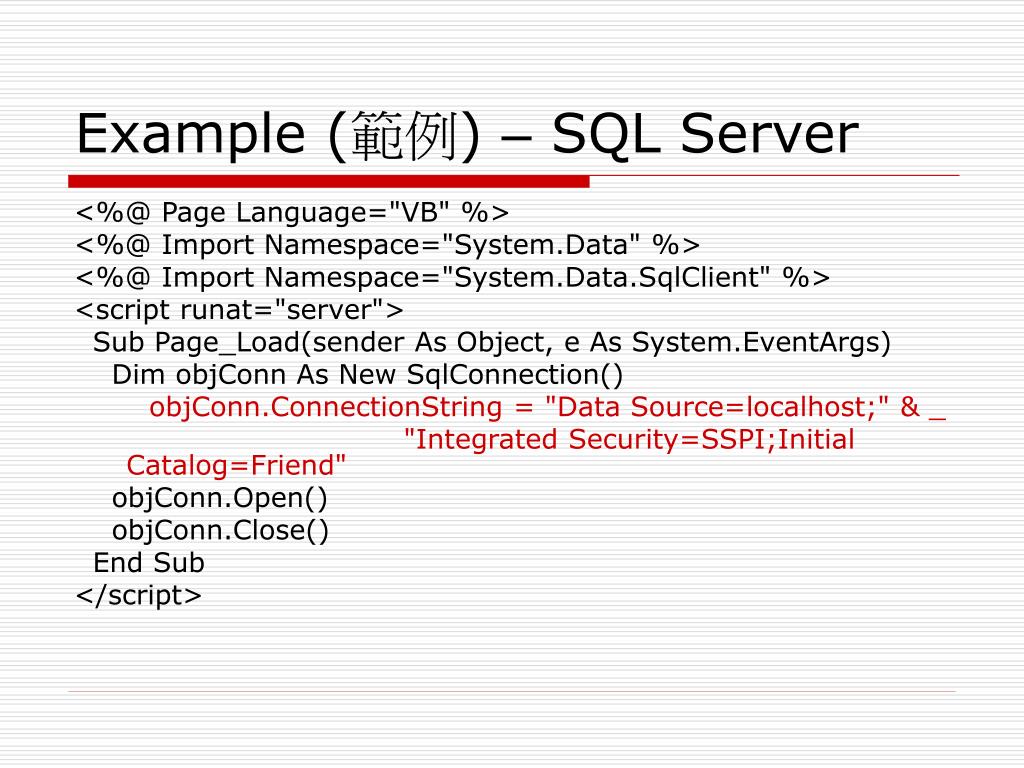 Example (範例) – SQL Server

<%@ Page Language="VB" %>
<%@ Import Namespace="System.Data" %>
<%@ Import Namespace="System.Data.SqlClient" %>
<script runat="server">
Sub Page_Load(sender As Object, e As System.EventArgs)
Dim objConn As New SqlConnection()
objConn.ConnectionString = "Data Source=localhost;" & _
"Integrated Security=SSPI;Initial Catalog=Friend"
objConn.Open()
objConn.Close()
End Sub
</script>